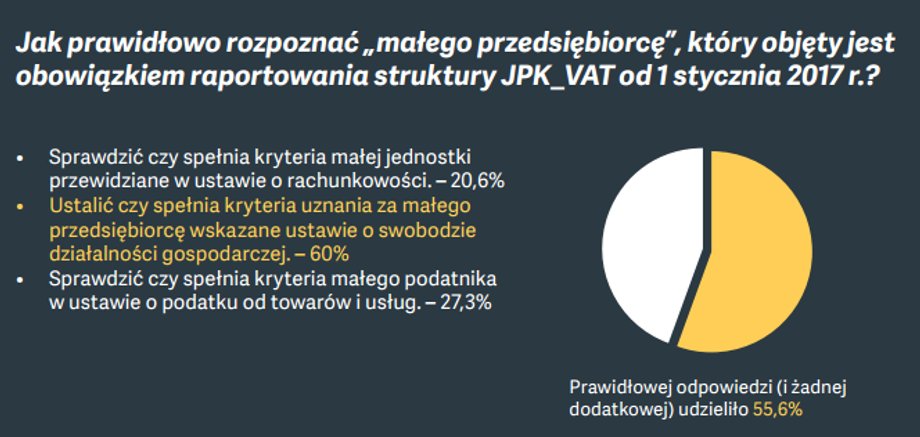 Jak prawidłowo rozpoznać „małego przedsiębiorcę", który objęty jest obowiązkiem raportowania struktury JPK_VAT od 1 stycznia 2017 r.?

• Sprawdzić czy spełnia kryteria małej jednostki przewidziane w ustawie o rachunkowości. – 20,6%
• Ustalić czy spełnia kryteria uznania za małego przedsiębiorcę wskazane ustawie o swobodzie działalności gospodarczej. – 60%
• Sprawdzić czy spełnia kryteria małego podatnika w ustawie o podatku od towarów i usług. – 27,3%

Prawidłowej odpowiedzi (i żadnej dodatkowej) udzieliło 55,6%